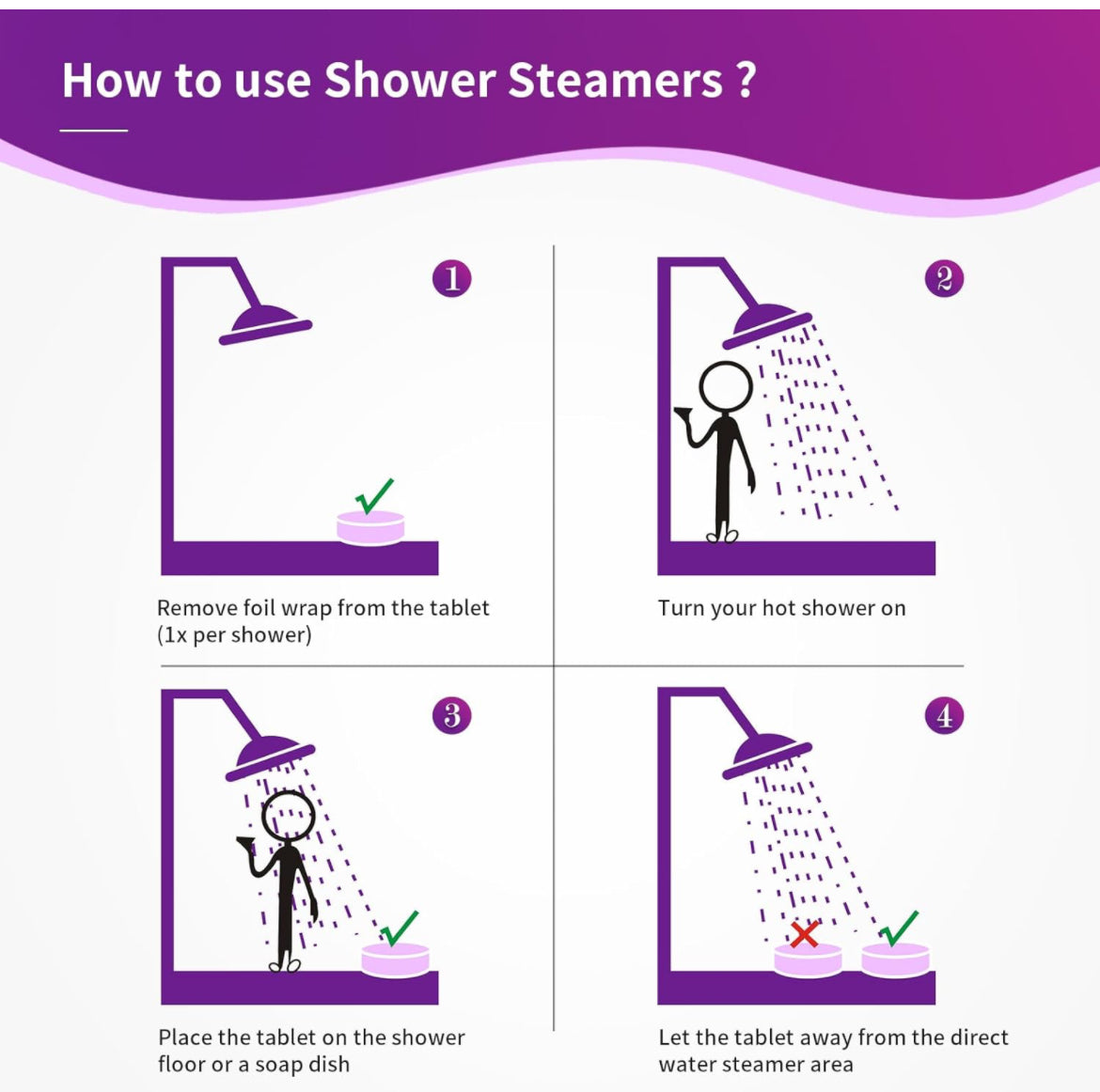 How to use Shower Steamers ?

1

Remove foil wrap from the tablet (1x per shower)

2

Turn your hot shower on

3

Place the tablet on the shower floor or a soap dish

4

Let the tablet away from the direct water steamer area